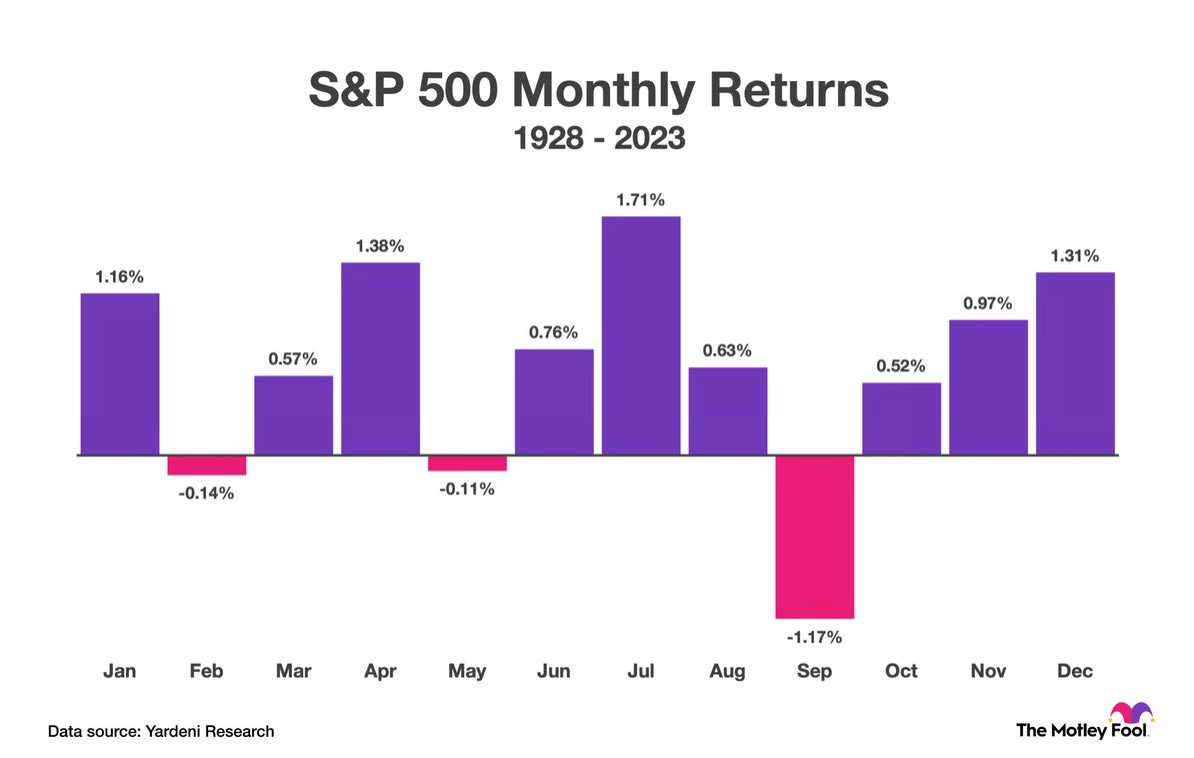 S&P 500 Monthly Returns
1928 - 2023

1.16%
-0.14%
0.57%
1.38%
-0.11%
0.76%
1.71%
0.63%
-1.17%
0.52%
0.97%
1.31%

Jan Feb Mar Apr May Jun Jul Aug Sep Oct Nov Dec

Data source: Yardeni Research

The Motley Fool.